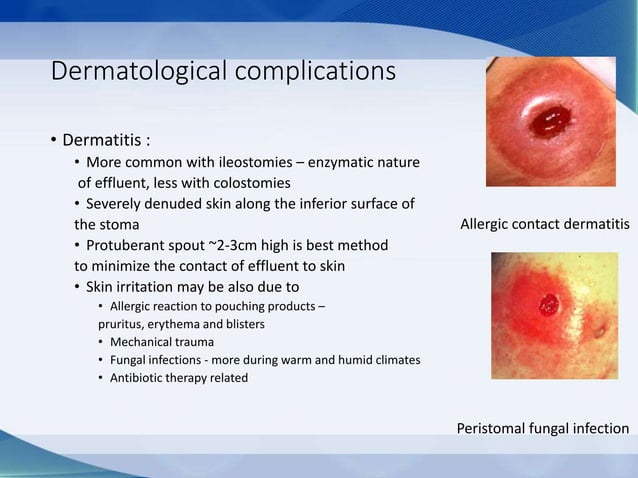 Dermatological complications

• Dermatitis :
• More common with ileostomies – enzymatic nature of effluent, less with colostomies
• Severely denuded skin along the inferior surface of the stoma
• Protuberant spout ~2-3cm high is best method to minimize the contact of effluent to skin
• Skin irritation may be also due to
• Allergic reaction to pouching products – pruritus, erythema and blisters
• Mechanical trauma
• Fungal infections - more during warm and humid climates
• Antibiotic therapy related

Allergic contact dermatitis

Peristomal fungal infection